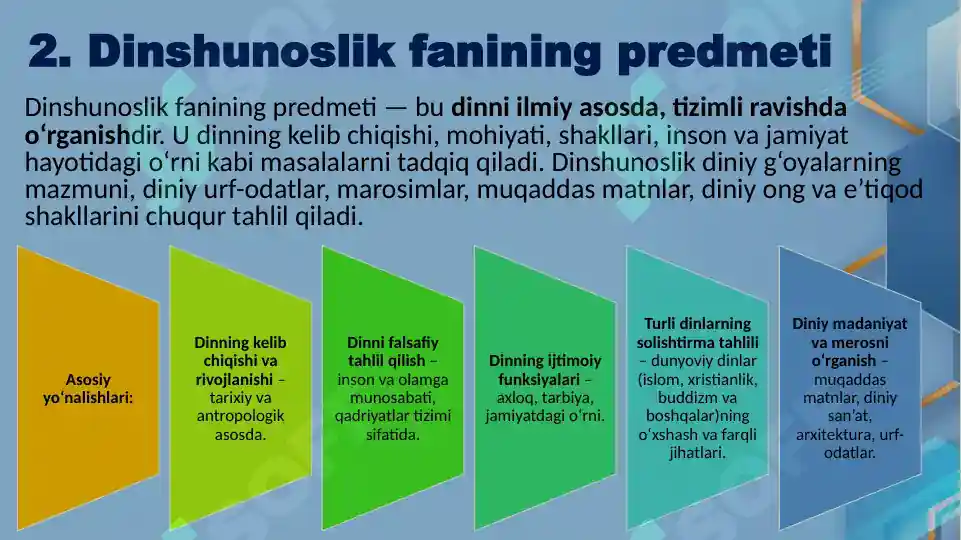 2. Dinshunoslik fanining predmeti

Dinshunoslik fanining predmeti — bu dinni ilmiy asosda, tizimli ravishda o‘rganishdir. U dinning kelib chiqishi, mohiyati, shakllari, inson va jamiyat hayotidagi o‘rni kabi masalalarni tadqiq qiladi. Dinshunoslik diniy g‘oyalarning mazmuni, diniy urf-odatlar, marosimlar, muqaddas matnlar, diniy ong va e’tiqod shakllarini chuqur tahlil qiladi.

Asosiy yo‘nalishlari:

Dinning kelib chiqishi va rivojlanishi – tarixiy va antropologik asosda.

Dinni falsafiy tahlil qilish – inson va olamga munosabati, qadriyatlar tizimi sifatida.

Dinning ijtimoiy funksiyalari – axloq, tarbiya, jamiyatdagi o‘rni.

Turli dinlarning solishtirma tahlili – dunyoviy dinlar (islom, xristianlik, buddizm va boshqalar)ning o‘xshash va farqli jihatlari.

Diniy madaniyat va merosni o‘rganish – muqaddas matnlar, diniy san’at, arxitektura, urf-odatlar.